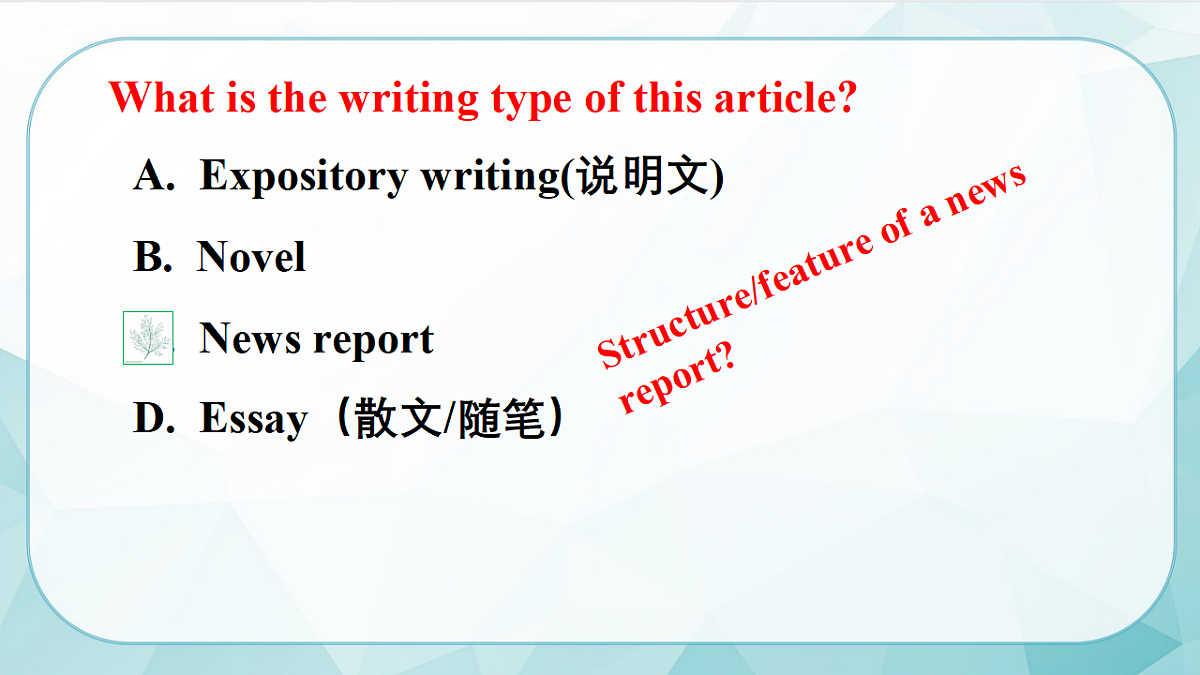 What is the writing type of this article?

A. Expository writing(说明文)

B. Novel

News report

D. Essay（散文/随笔）

Structure/feature of a news report?